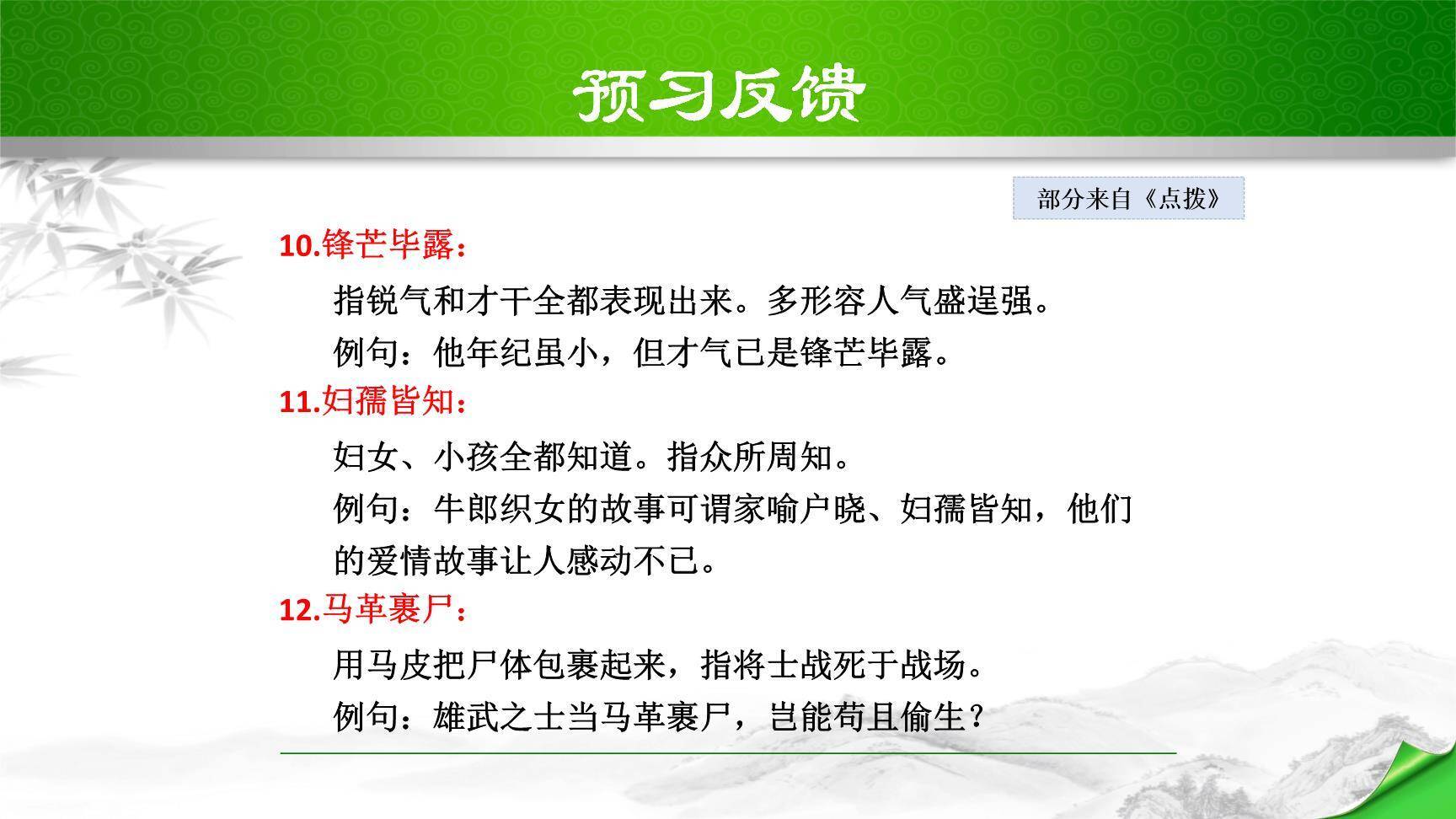 预习反馈

部分来自《点拨》

10.锋芒毕露：

指锐气和才干全都表现出来。多形容人气盛逞强。

例句：他年纪虽小，但才气已是锋芒毕露。

11.妇孺皆知：

妇女、小孩全都知道。指众所周知。

例句：牛郎织女的故事可谓家喻户晓、妇孺皆知，他们的爱情故事让人感动不已。

12.马革裹尸：

用马皮把尸体包裹起来，指将士战死于战场。

例句：雄武之士当马革裹尸，岂能苟且偷生？